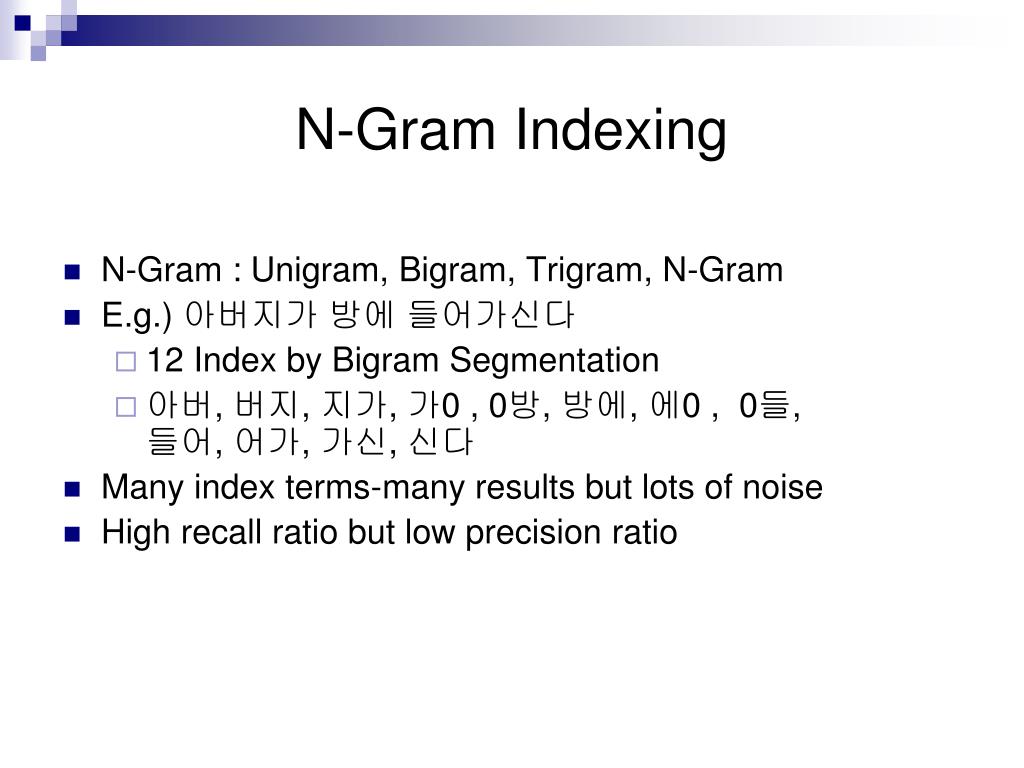 N-Gram Indexing

N-Gram : Unigram, Bigram, Trigram, N-Gram

E.g.) 아버지가 방에 들어가신다

12 Index by Bigram Segmentation

아버, 버지, 지가, 가0 , 0방, 방에, 에0 , 0들, 들어, 어가, 가신, 신다

Many index terms-many results but lots of noise

High recall ratio but low precision ratio